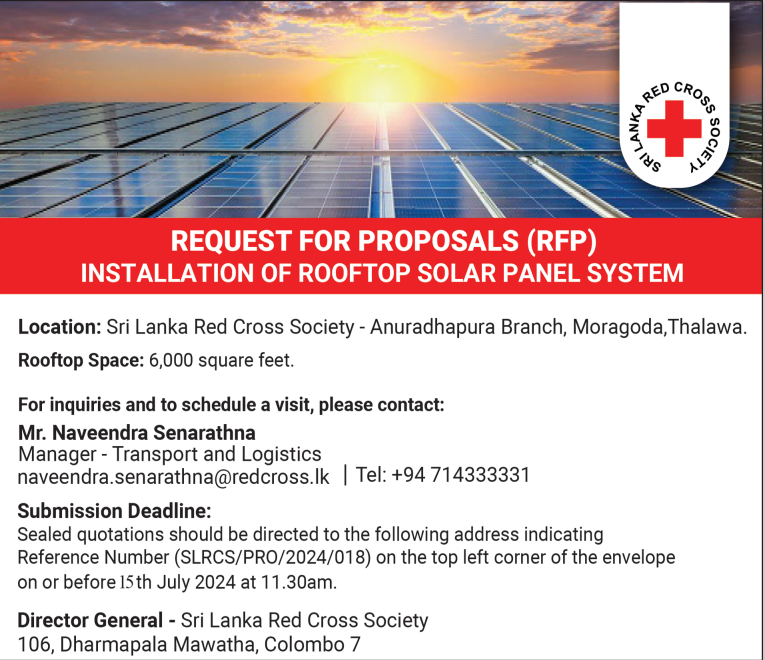 SRI LANKA RED CROSS SOCIETY

REQUEST FOR PROPOSALS (RFP)
INSTALLATION OF ROOFTOP SOLAR PANEL SYSTEM

Location: Sri Lanka Red Cross Society - Anuradhapura Branch, Moragoda,Thalawa.

Rooftop Space: 6,000 square feet.

For inquiries and to schedule a visit, please contact:
Mr. Naveendra Senarathna
Manager - Transport and Logistics
naveendra.senarathna@redcross.lk | Tel: +94 714333331

Submission Deadline:
Sealed quotations should be directed to the following address indicating Reference Number (SLRCS/PRO/2024/018) on the top left corner of the envelope on or before 15th July 2024 at 11.30am.

Director General - Sri Lanka Red Cross Society
106, Dharmapala Mawatha, Colombo 7